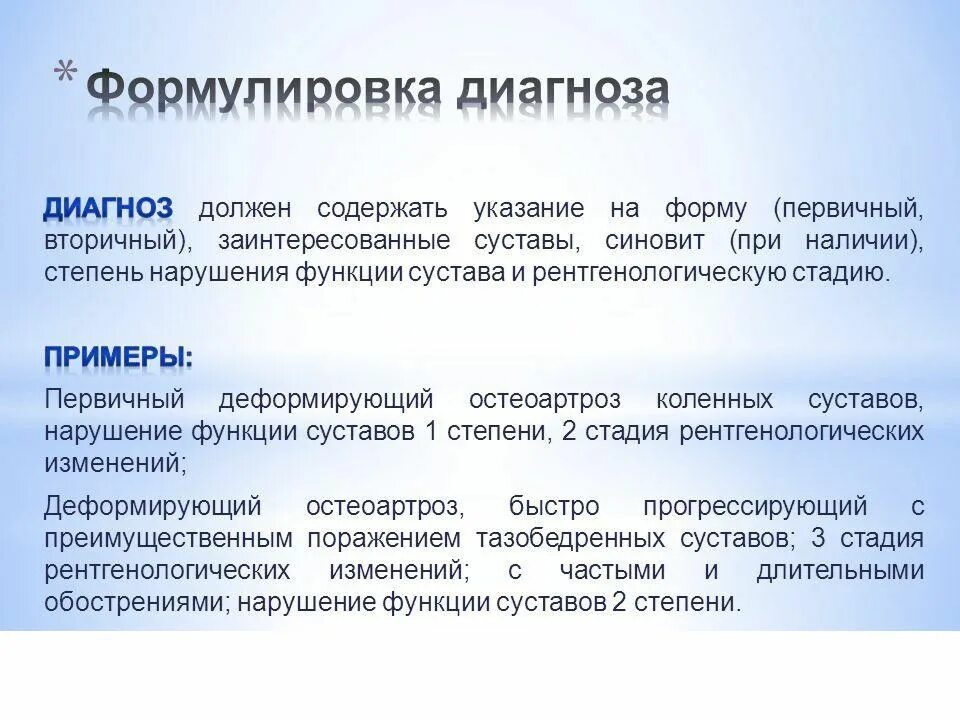 * Формулировка диагноза

ДИАГНОЗ должен содержать указание на форму (первичный, вторичный), заинтересованные суставы, синовит (при наличии), степень нарушения функции сустава и рентгенологическую стадию.

ПРИМЕРЫ:

Первичный деформирующий остеоартроз коленных суставов, нарушение функции суставов 1 степени, 2 стадия рентгенологических изменений;

Деформирующий остеоартроз, быстро прогрессирующий с преимущественным поражением тазобедренных суставов; 3 стадия рентгенологических изменений; с частыми и длительными обострениями; нарушение функции суставов 2 степени.